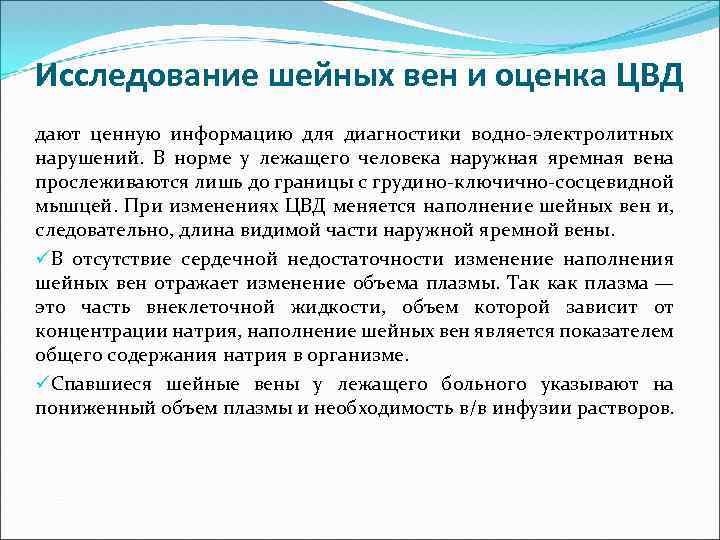 Исследование шейных вен и оценка ЦВД

дают ценную информацию для диагностики водно-электролитных нарушений. В норме у лежащего человека наружная яремная вена прослеживаются лишь до границы с грудино-ключично-сосцевидной мышцей. При изменениях ЦВД меняется наполнение шейных вен и, следовательно, длина видимой части наружной яремной вены.

✓В отсутствие сердечной недостаточности изменение наполнения шейных вен отражает изменение объема плазмы. Так как плазма — это часть внеклеточной жидкости, объем которой зависит от концентрации натрия, наполнение шейных вен является показателем общего содержания натрия в организме.

✓Спавшиеся шейные вены у лежащего больного указывают на пониженный объем плазмы и необходимость в/в инфузии растворов.